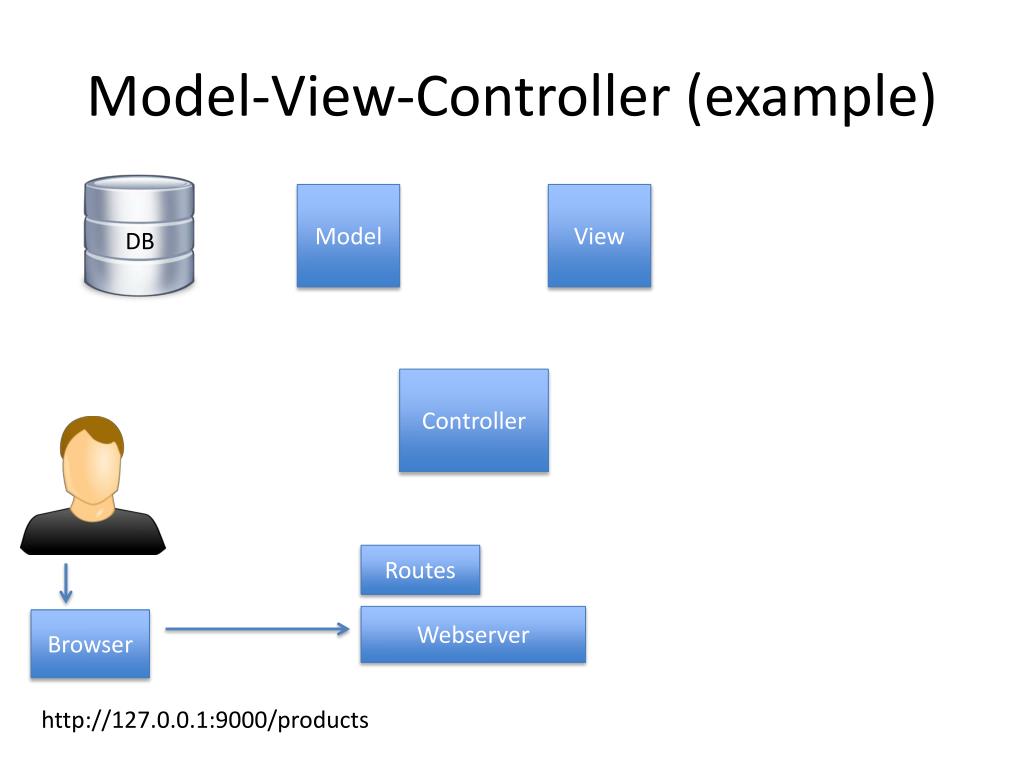 Model-View-Controller (example)

DB

Model

View

Controller

Routes

Browser

Webserver

http://127.0.0.1:9000/products